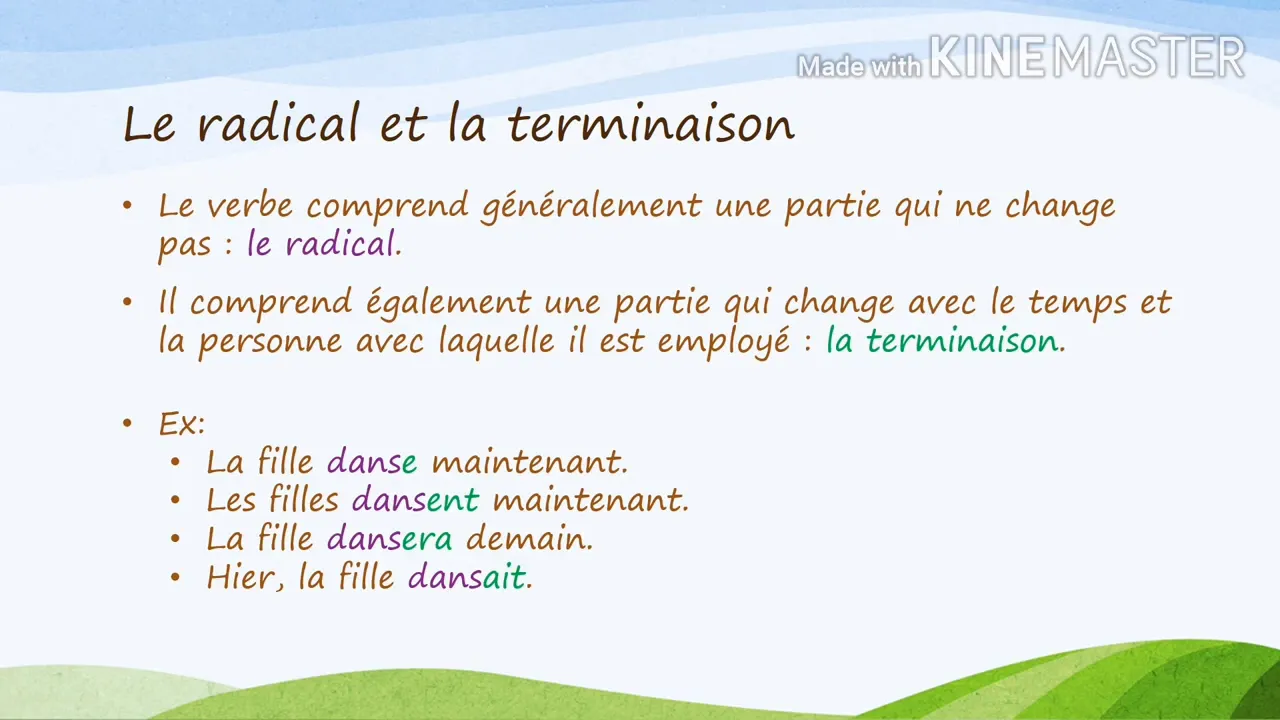 Made with KINEMASTER

Le radical et la terminaison

• Le verbe comprend généralement une partie qui ne change pas : le radical.

• Il comprend également une partie qui change avec le temps et la personne avec laquelle il est employé : la terminaison.

• Ex:
  • La fille danse maintenant.
  • Les filles dansent maintenant.
  • La fille dansera demain.
  • Hier, la fille dansait.